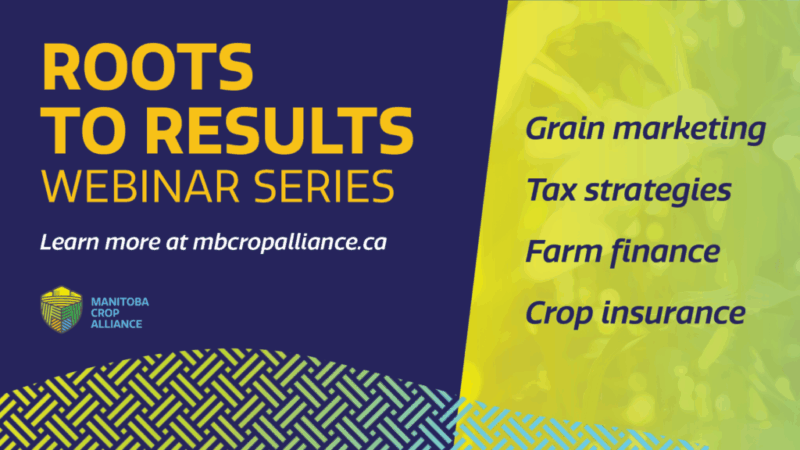 ROOTS TO RESULTS WEBINAR SERIES

Learn more at mbcropalliance.ca

MANITOBA CROP ALLIANCE

Grain marketing

Tax strategies

Farm finance

Crop insurance